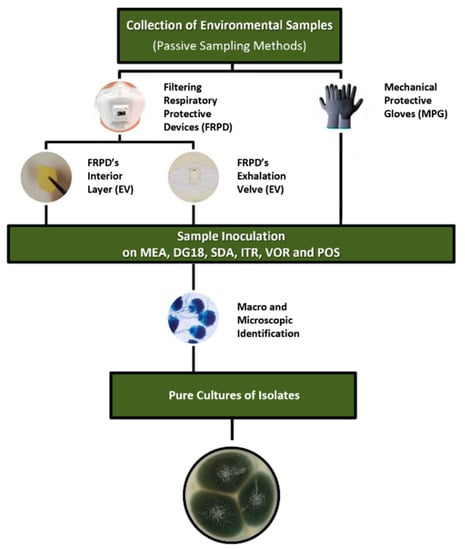 Collection of Environmental Samples
(Passive Sampling Methods)

3M

Filtering Respiratory Protective Devices (FRPD)

Mechanical Protective Gloves (MPG)

FRPD's Interior Layer (EV)

FRPD's Exhalation Velve (EV)

Sample Inoculation
on MEA, DG18, SDA, ITR, VOR and POS

Macro and Microscopic Identification

Pure Cultures of Isolates